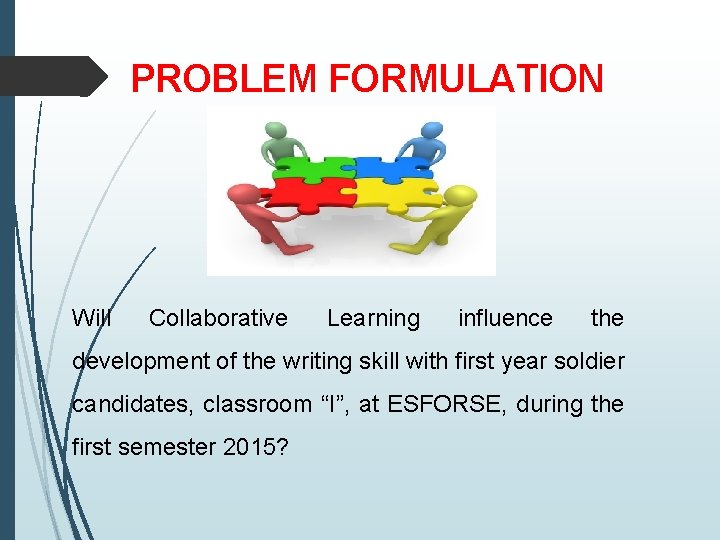 PROBLEM FORMULATION

Will Collaborative Learning influence the development of the writing skill with first year soldier candidates, classroom “I”, at ESFORSE, during the first semester 2015?